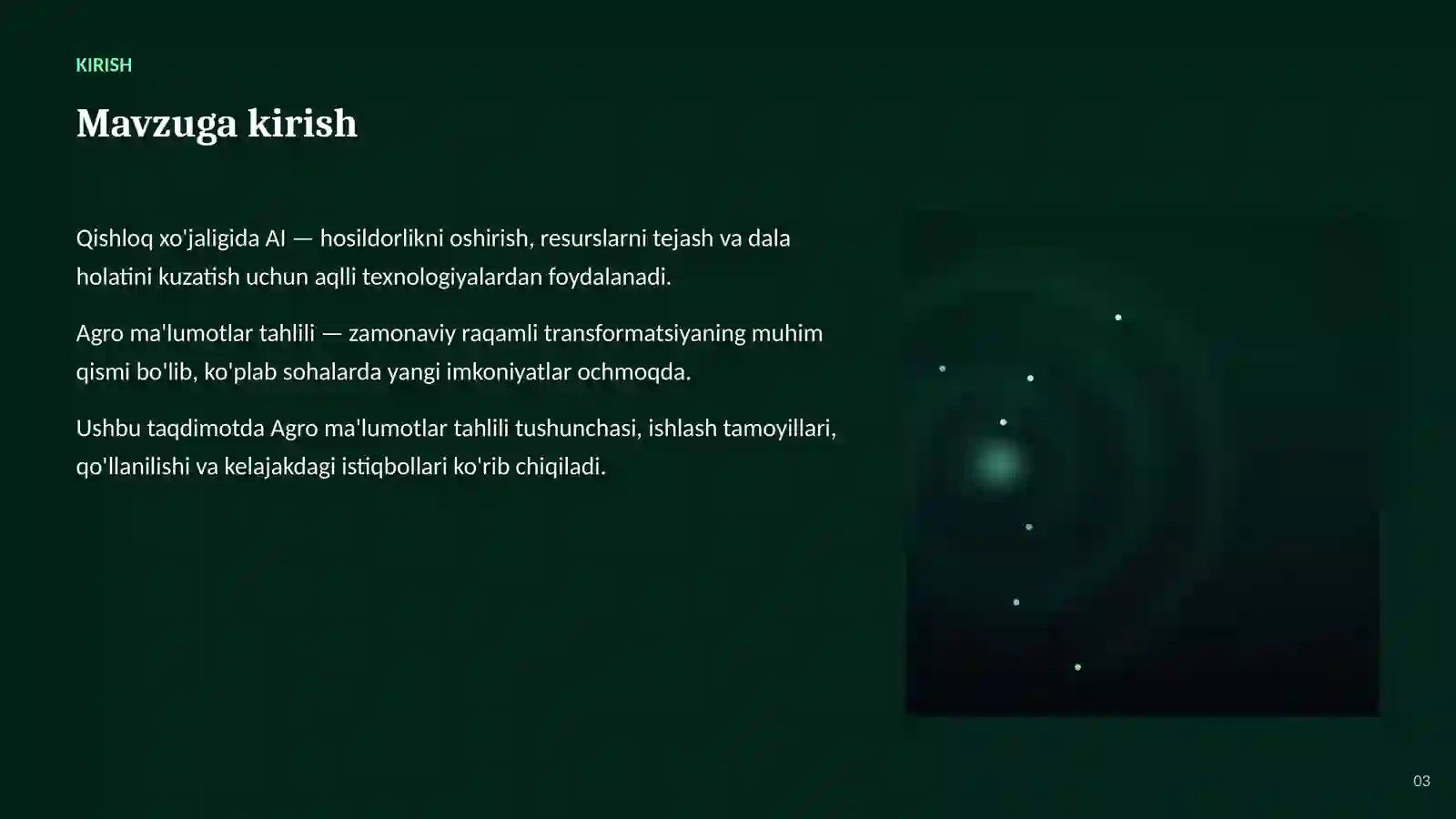 KIRISH

Mavzuga kirish

Qishloq xo'jaligida AI — hosildorlikni oshirish, resurslarni tejash va dala holatini kuzatish uchun aqlli texnologiyalardan foydalanadi.

Agro ma'lumotlar tahlili — zamonaviy raqamli transformatsiyaning muhim qismi bo'lib, ko'plab sohalarda yangi imkoniyatlar ochmoqda.

Ushbu taqdimotda Agro ma'lumotlar tahlili tushunchasi, ishlash tamoyillari, qo'llanilishi va kelajakdagi istiqbollari ko'rib chiqiladi.

03